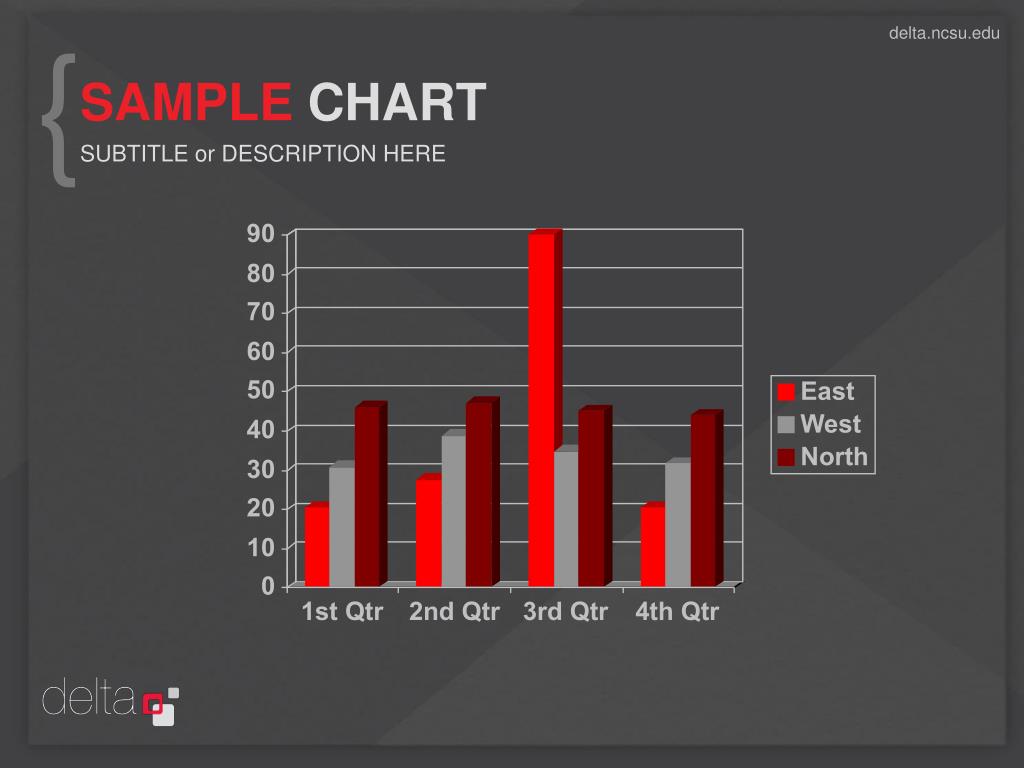 delta.ncsu.edu

{ SAMPLE CHART
SUBTITLE or DESCRIPTION HERE

90
80
70
60
50
40
30
20
10
0

1st Qtr 2nd Qtr 3rd Qtr 4th Qtr

East
West
North

delta